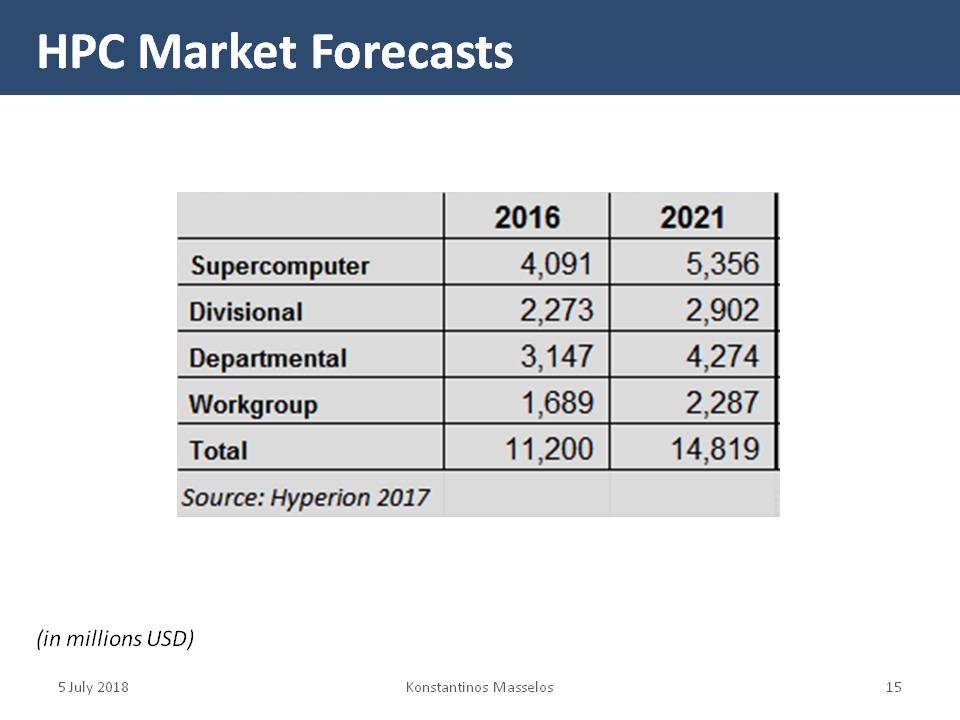 HPC Market Forecasts

| | 2016 | 2021 |
|---|---|---|
| Supercomputer | 4,091 | 5,356 |
| Divisional | 2,273 | 2,902 |
| Departmental | 3,147 | 4,274 |
| Workgroup | 1,689 | 2,287 |
| Total | 11,200 | 14,819 |
| Source: Hyperion 2017 | | |

(in millions USD)

5 July 2018

Konstantinos Masselos

15